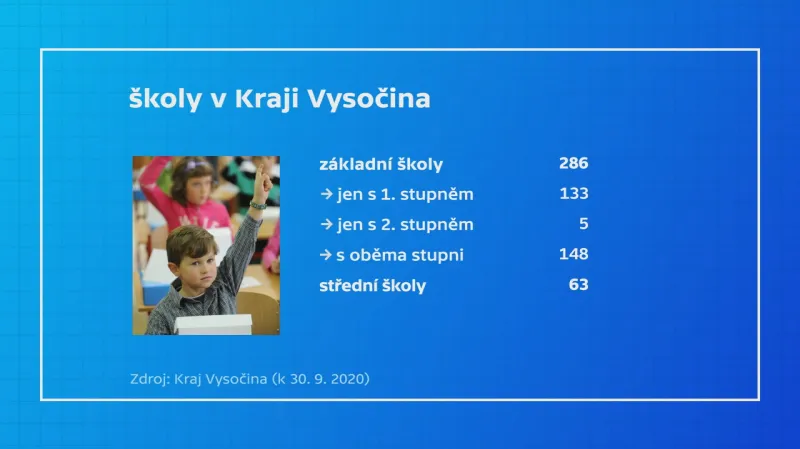 školy v Kraji Vysočina

| | |
|---|---|
| základní školy | 286 |
| → jen s 1. stupněm | 133 |
| → jen s 2. stupněm | 5 |
| → s oběma stupni | 148 |
| střední školy | 63 |

Zdroj: Kraj Vysočina (k 30. 9. 2020)